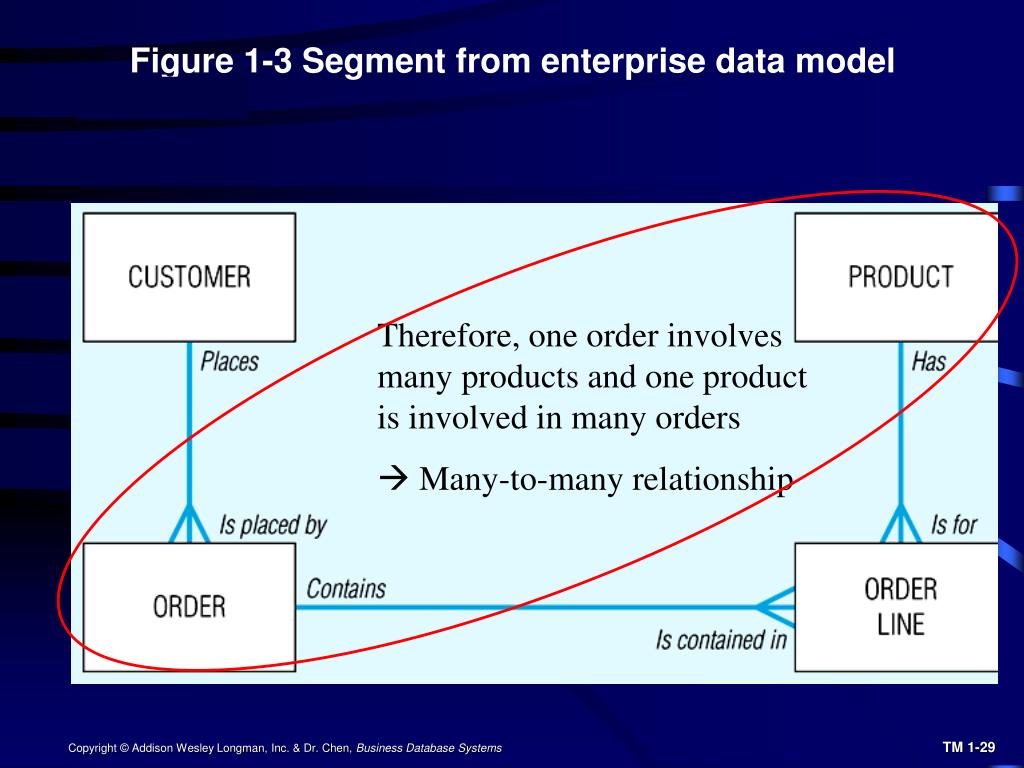 Figure 1-3 Segment from enterprise data model

CUSTOMER

PRODUCT

Places

Has

Therefore, one order involves many products and one product is involved in many orders

→ Many-to-many relationship

Is placed by

Is for

ORDER

Contains

Is contained in

ORDER LINE

Copyright © Addison Wesley Longman, Inc. & Dr. Chen, Business Database Systems

TM 1-29